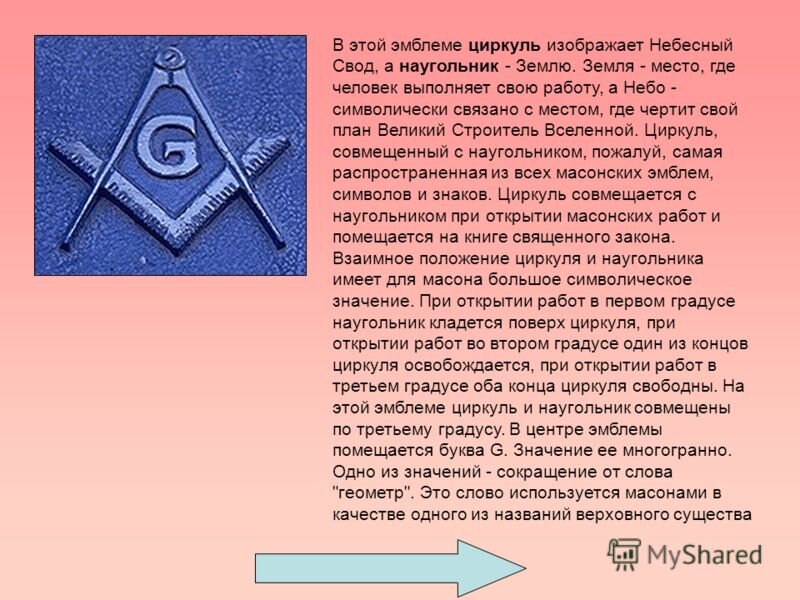 G

В этой эмблеме циркуль изображает Небесный Свод, а наугольник - Землю. Земля - место, где человек выполняет свою работу, а Небо - символически связано с местом, где чертит свой план Великий Строитель Вселенной. Циркуль, совмещенный с наугольником, пожалуй, самая распространенная из всех масонских эмблем, символов и знаков. Циркуль совмещается с наугольником при открытии масонских работ и помещается на книге священного закона. Взаимное положение циркуля и наугольника имеет для масона большое символическое значение. При открытии работ в первом градусе наугольник кладется поверх циркуля, при открытии работ во втором градусе один из концов циркуля освобождается, при открытии работ в третьем градусе оба конца циркуля свободны. На этой эмблеме циркуль и наугольник совмещены по третьему градусу. В центре эмблемы помещается буква G. Значение ее многогранно. Одно из значений - сокращение от слова "геометр". Это слово используется масонами в качестве одного из названий верховного существа

MyShared